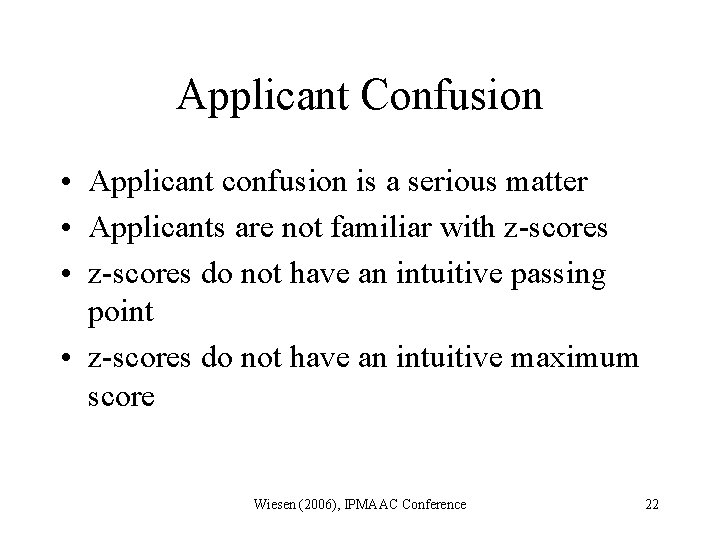 Applicant Confusion

• Applicant confusion is a serious matter
• Applicants are not familiar with z-scores
• z-scores do not have an intuitive passing point
• z-scores do not have an intuitive maximum score

Wiesen (2006), IPMAAC Conference

22